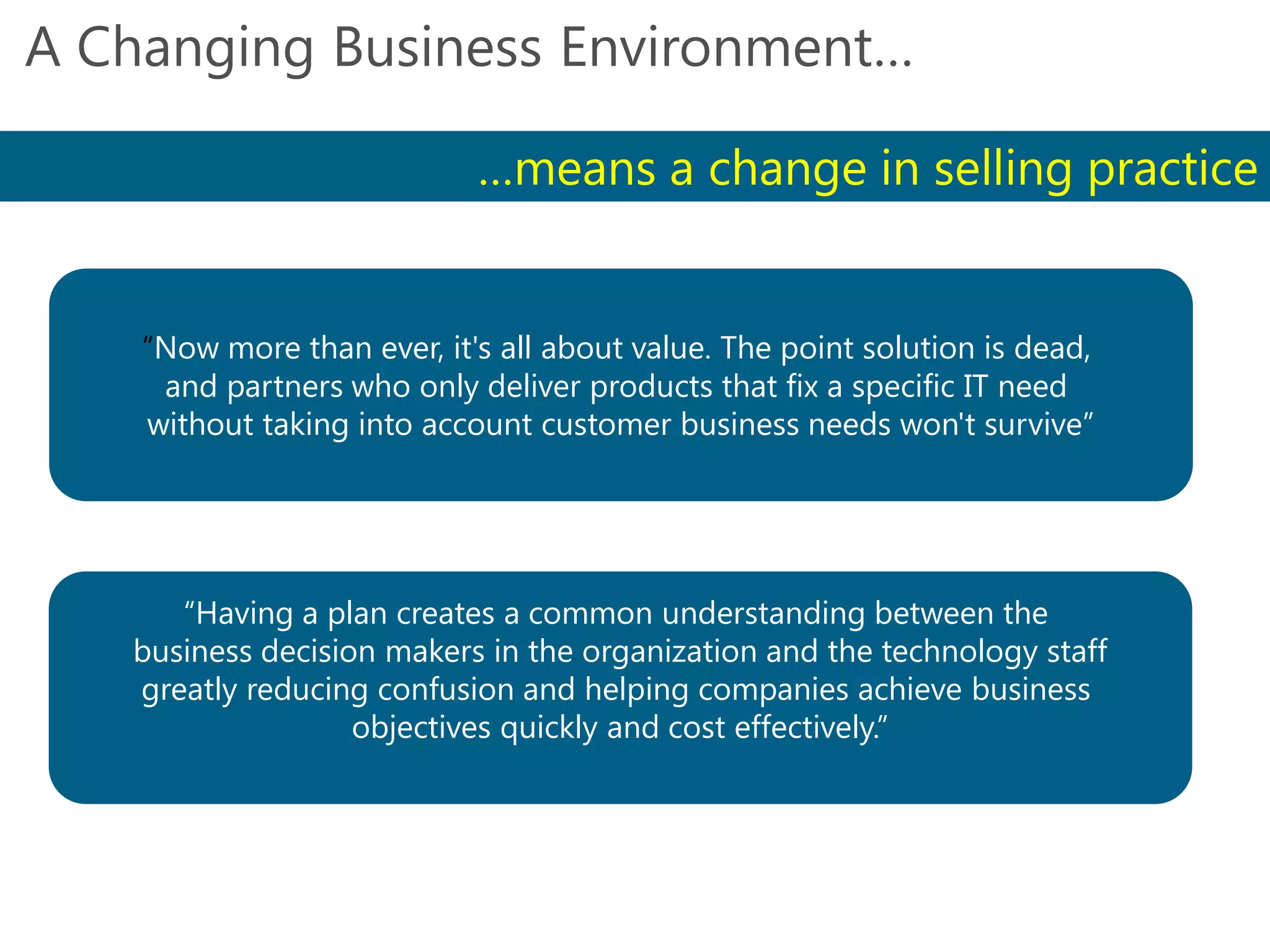 A Changing Business Environment…

…means a change in selling practice

“Now more than ever, it's all about value. The point solution is dead, and partners who only deliver products that fix a specific IT need without taking into account customer business needs won't survive”

“Having a plan creates a common understanding between the business decision makers in the organization and the technology staff greatly reducing confusion and helping companies achieve business objectives quickly and cost effectively.”